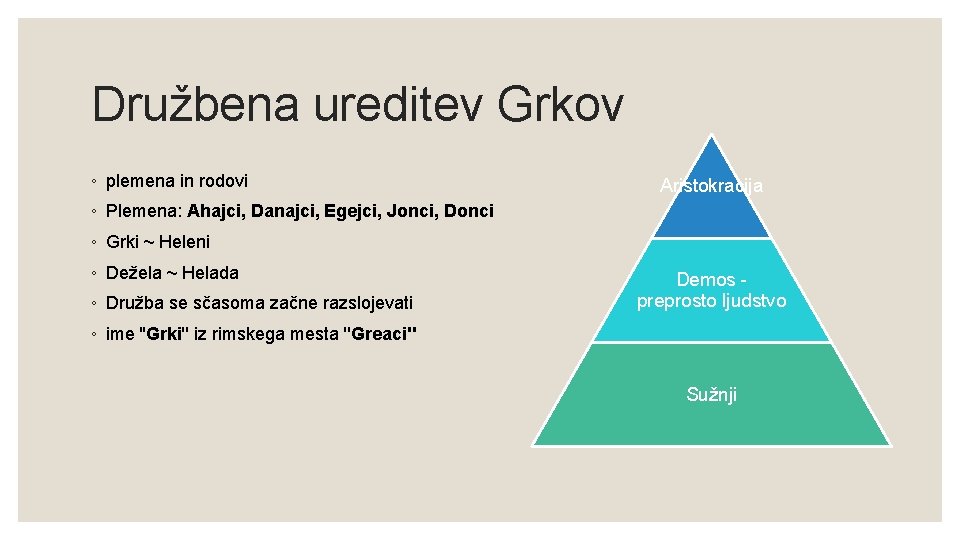 Družbena ureditev Grkov

◦ plemena in rodovi
◦ Plemena: Ahajci, Danajci, Egejci, Jonci, Donci
◦ Grki ~ Heleni
◦ Dežela ~ Helada
◦ Družba se sčasoma začne razslojevati
◦ ime "Grki" iz rimskega mesta "Greaci"

Aristokracija

Demos - preprosto ljudstvo

Sužnji